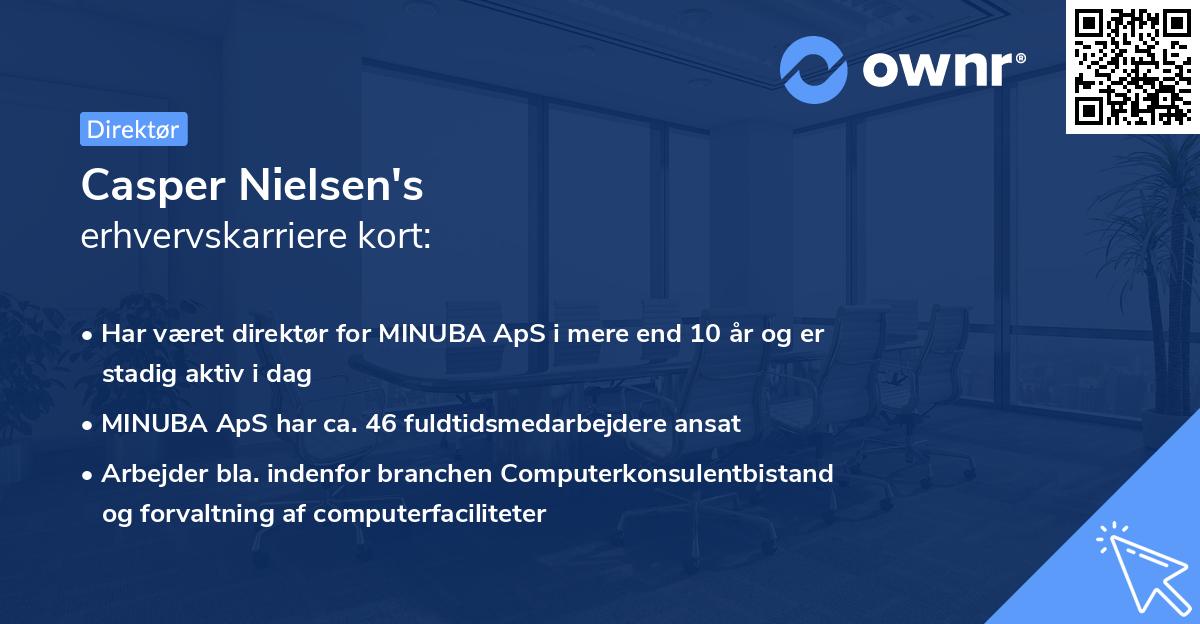 ownr®

Direktør

Casper Nielsen's
erhvervskarriere kort:

• Har været direktør for MINUBA ApS i mere end 10 år og er stadig aktiv i dag

• MINUBA ApS har ca. 46 fuldtidsmedarbejdere ansat

• Arbejder bla. indenfor branchen Computerkonsulentbistand og forvaltning af computerfaciliteter